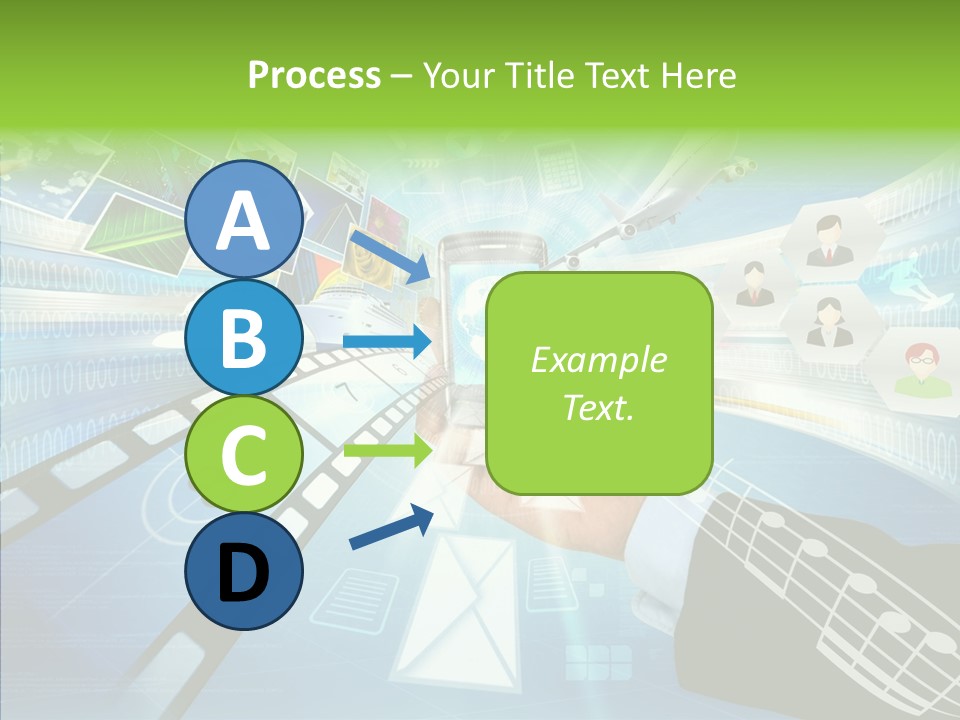 Process – Your Title Text Here

A

B

C

D

Example Text.